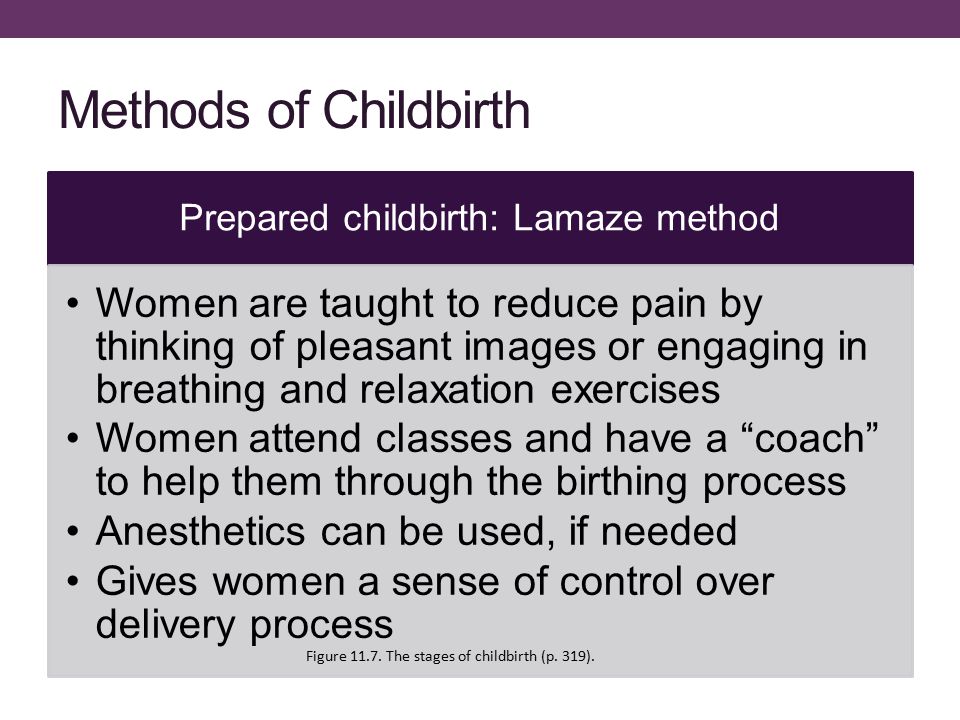 Methods of Childbirth

Prepared childbirth: Lamaze method

• Women are taught to reduce pain by thinking of pleasant images or engaging in breathing and relaxation exercises
• Women attend classes and have a “coach” to help them through the birthing process
• Anesthetics can be used, if needed
• Gives women a sense of control over delivery process

Figure 11.7. The stages of childbirth (p. 319).